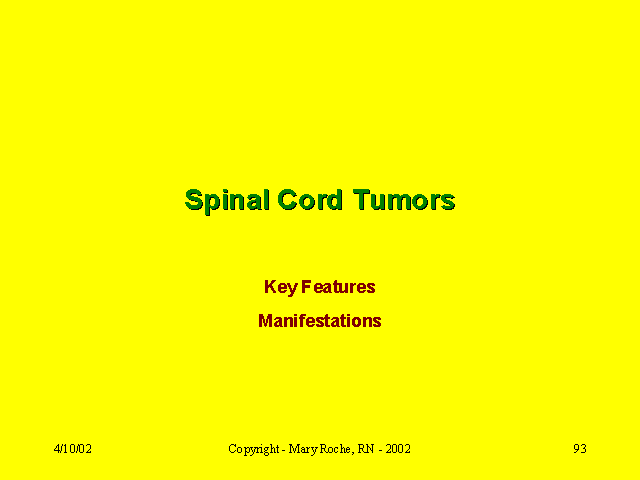 Spinal Cord Tumors

Key Features

Manifestations

4/10/02

Copyright - Mary Roche, RN - 2002

93